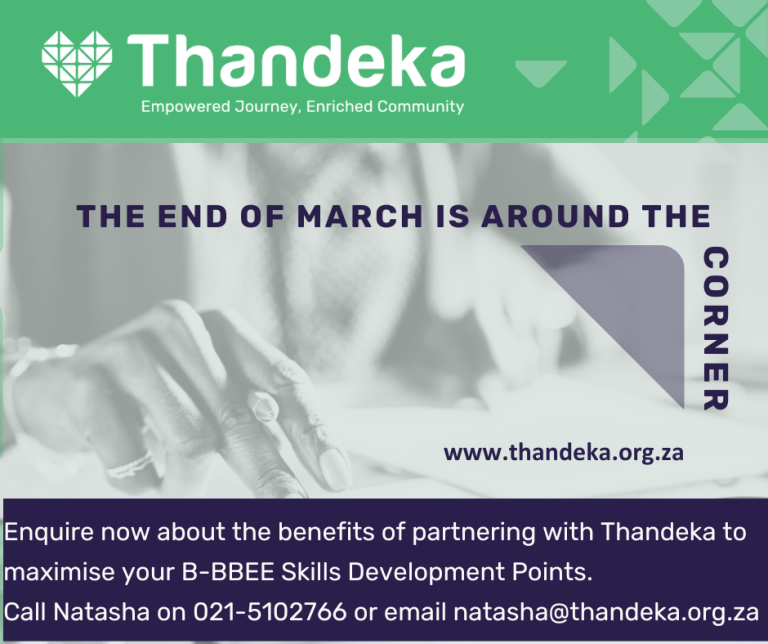 Thandeka
Empowered Journey, Enriched Community

THE END OF MARCH IS AROUND THE CORNER

www.thandeka.org.za

Enquire now about the benefits of partnering with Thandeka to maximise your B-BBEE Skills Development Points.
Call Natasha on 021-5102766 or email natasha@thandeka.org.za